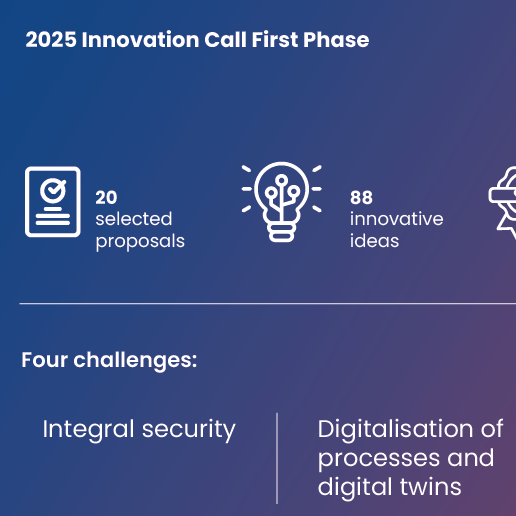 2025 Innovation Call First Phase

20
selected proposals

88
innovative ideas

Four challenges:

Integral security

Digitalisation of processes and digital twins